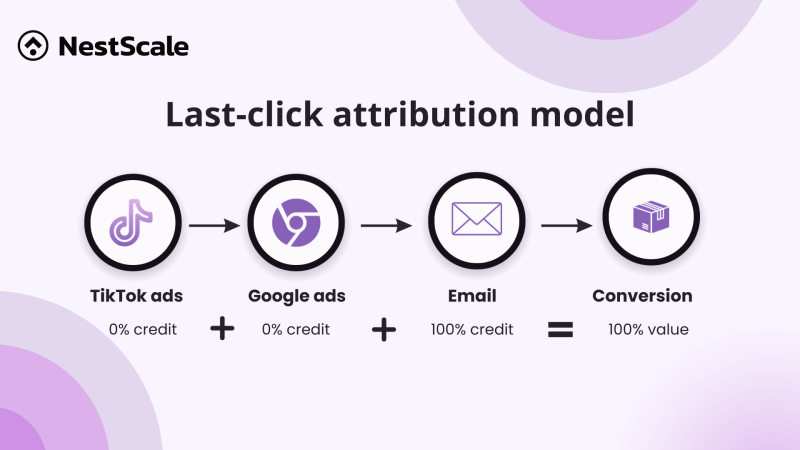 NestScale

Last-click attribution model

TikTok ads
0% credit

+

Google ads
0% credit

+

Email
100% credit

=

Conversion
100% value